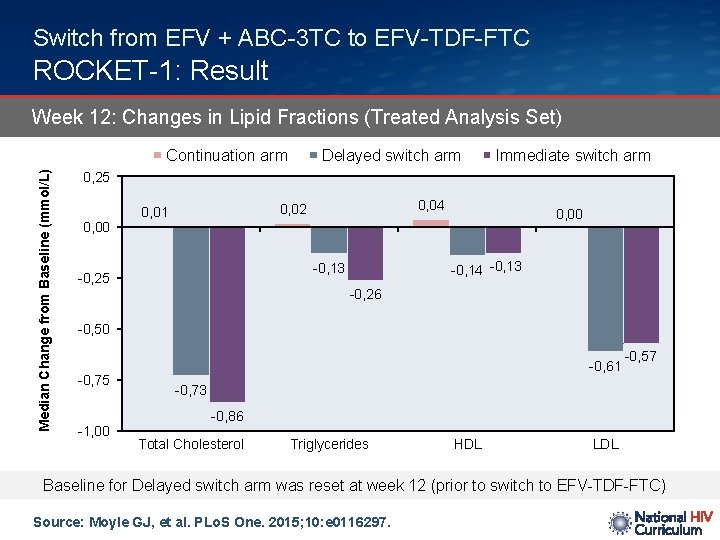 Switch from EFV + ABC-3TC to EFV-TDF-FTC
ROCKET-1: Result

Week 12: Changes in Lipid Fractions (Treated Analysis Set)

Continuation arm
Delayed switch arm
Immediate switch arm

Median Change from Baseline (mmol/L)

0,25
0,00
-0,25
-0,50
-0,75
-1,00

0,01
-0,73
-0,86
0,02
-0,13
-0,26
0,04
-0,14
-0,13
0,00
-0,61
-0,57

Total Cholesterol
Triglycerides
HDL
LDL

Baseline for Delayed switch arm was reset at week 12 (prior to switch to EFV-TDF-FTC)

Source: Moyle GJ, et al. PLoS One. 2015;10:e0116297.

National HIV Curriculum